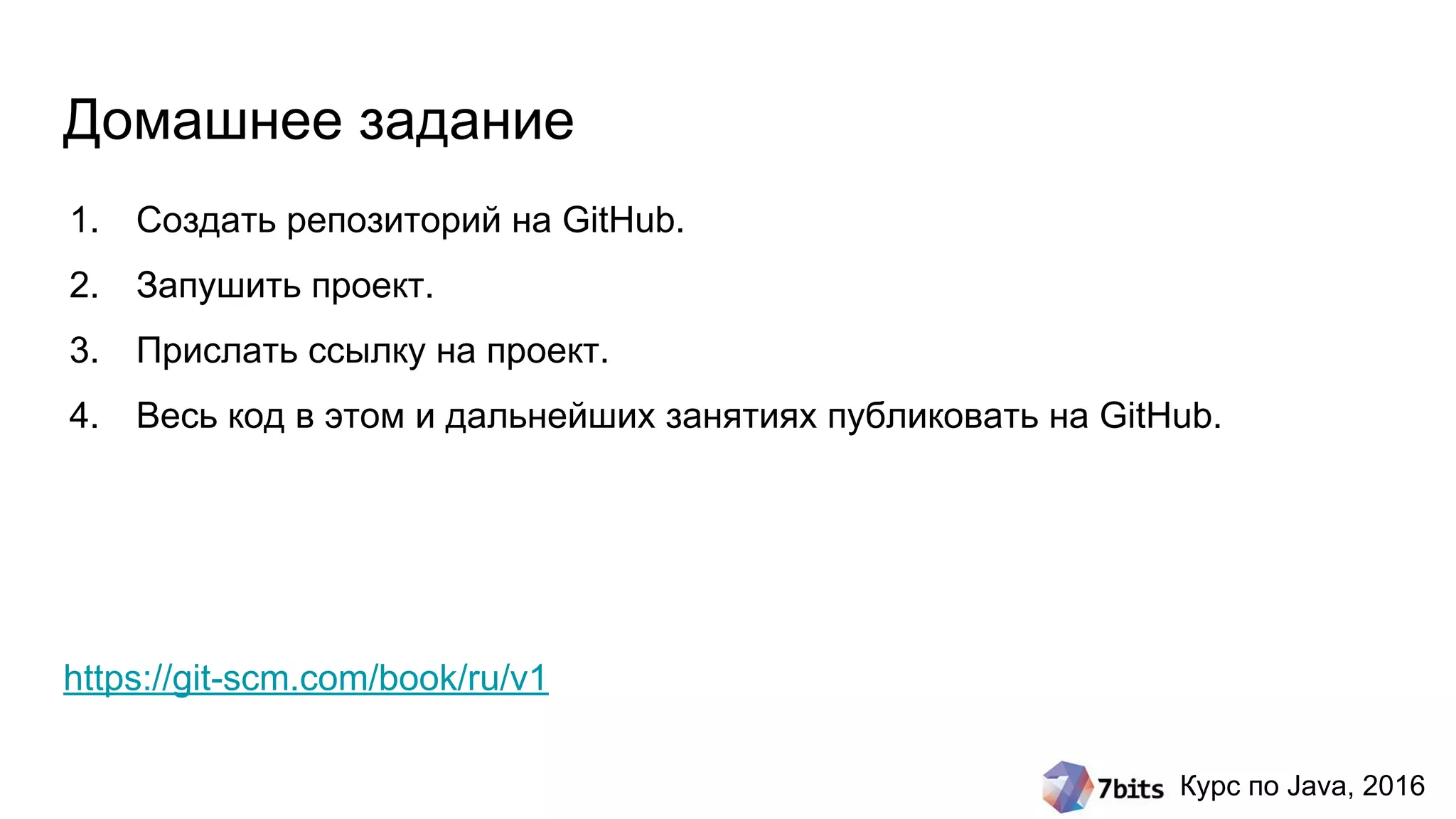 Домашнее задание

1. Создать репозиторий на GitHub.
2. Запушить проект.
3. Прислать ссылку на проект.
4. Весь код в этом и дальнейших занятиях публиковать на GitHub.

https://git-scm.com/book/ru/v1

7bits Курс по Java, 2016